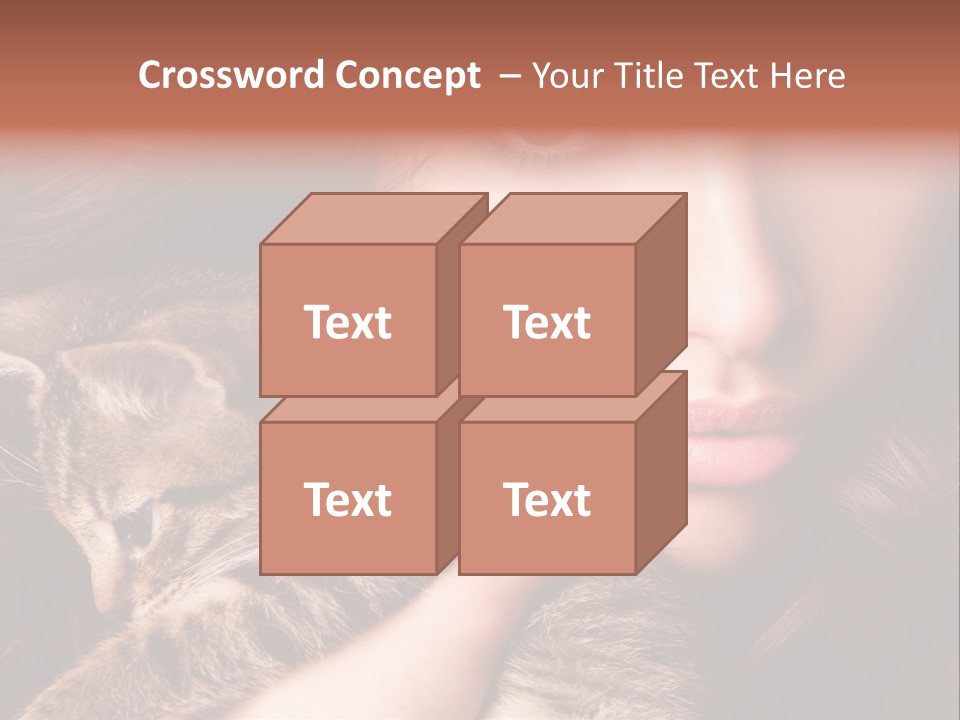 Crossword Concept – Your Title Text Here

Text

Text

Text

Text